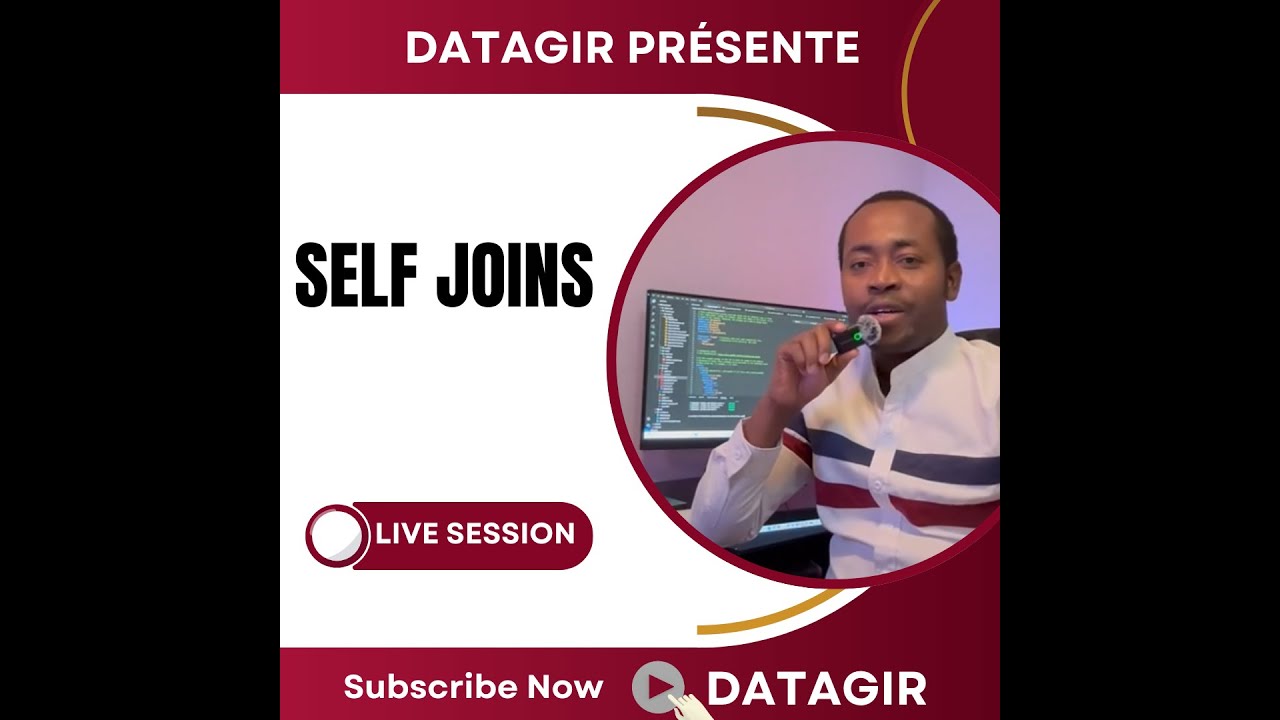 DATAGIR PRÉSENTE

SELF JOINS

LIVE SESSION

Subscribe Now DATAGIR